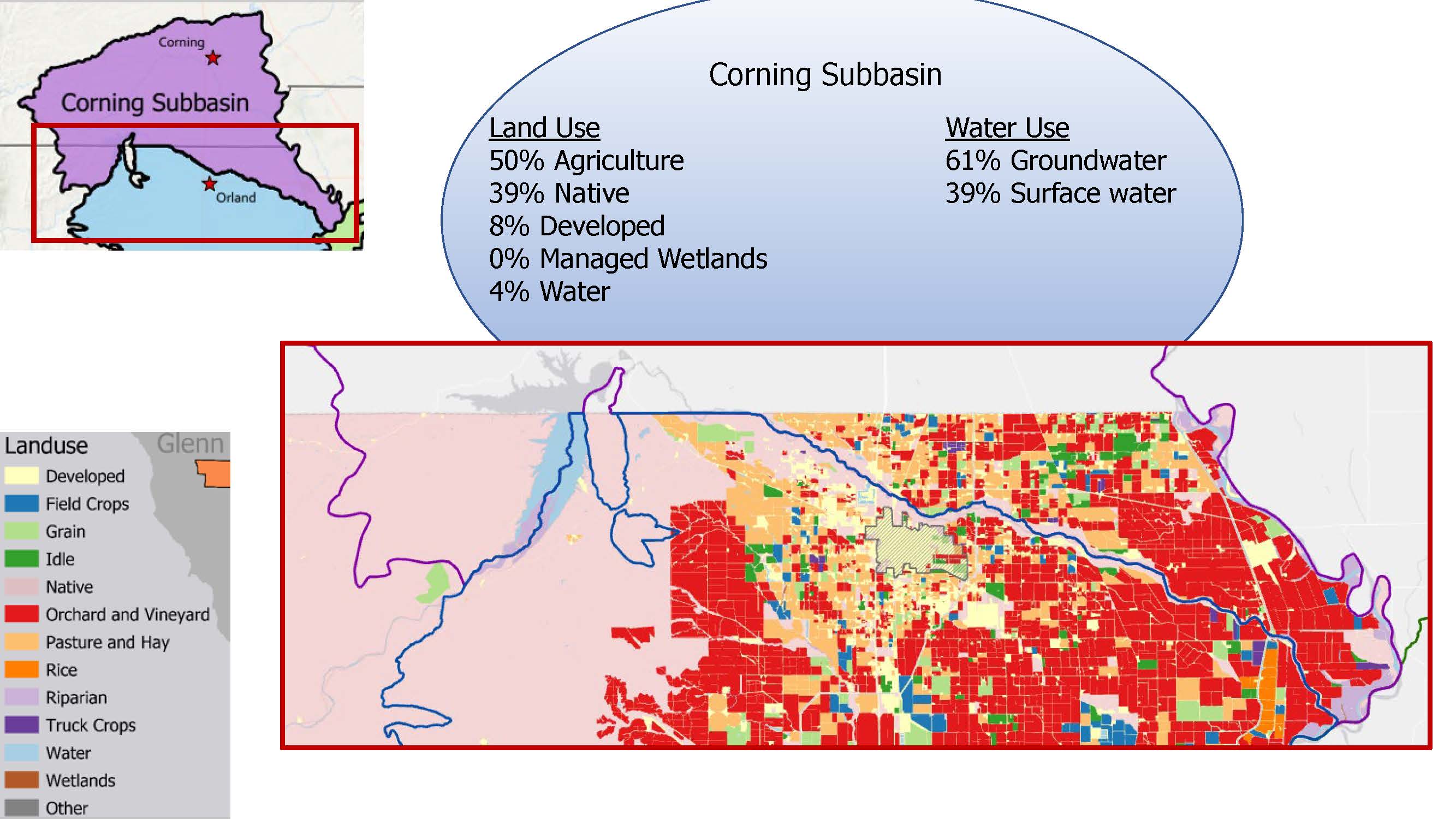 Corning
Corning Subbasin
Orland

Corning Subbasin

Land Use
50% Agriculture
39% Native
8% Developed
0% Managed Wetlands
4% Water

Water Use
61% Groundwater
39% Surface water

Landuse
Glenn
Developed
Field Crops
Grain
Idle
Native
Orchard and Vineyard
Pasture and Hay
Rice
Riparian
Truck Crops
Water
Wetlands
Other